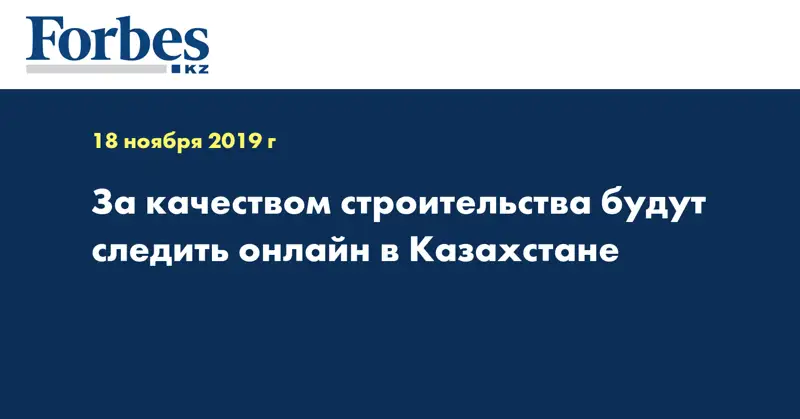 Forbes
KZ

18 ноября 2019 г

За качеством строительства будут следить онлайн в Казахстане